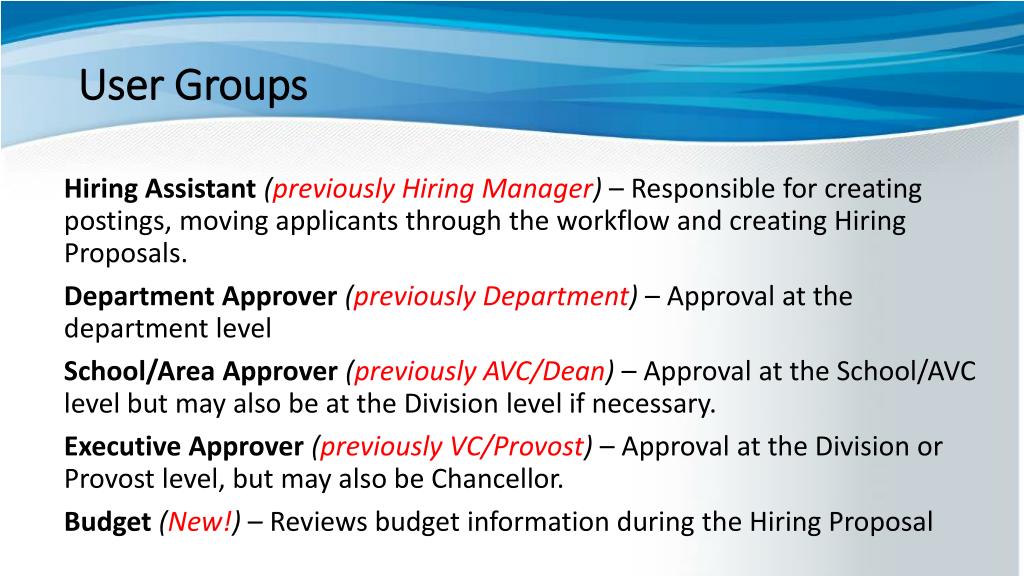 User Groups

Hiring Assistant (previously Hiring Manager) – Responsible for creating postings, moving applicants through the workflow and creating Hiring Proposals.

Department Approver (previously Department) – Approval at the department level

School/Area Approver (previously AVC/Dean) – Approval at the School/AVC level but may also be at the Division level if necessary.

Executive Approver (previously VC/Provost) – Approval at the Division or Provost level, but may also be Chancellor.

Budget (New!) – Reviews budget information during the Hiring Proposal